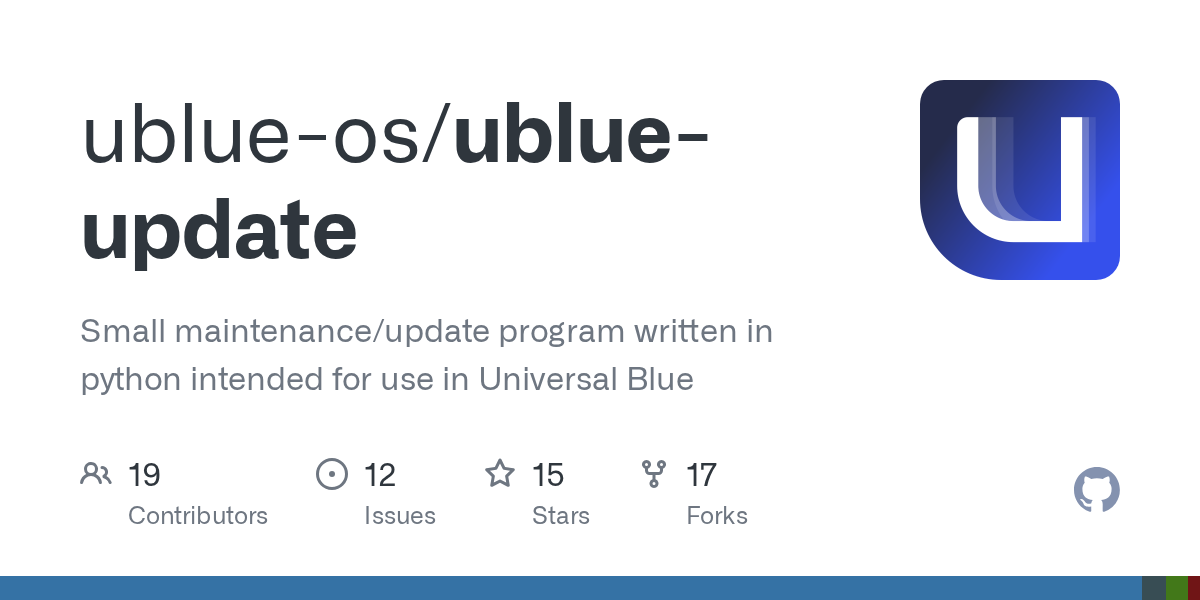 ublue-os/ublue-update

Small maintenance/update program written in python intended for use in Universal Blue

19 Contributors

12 Issues

15 Stars

17 Forks